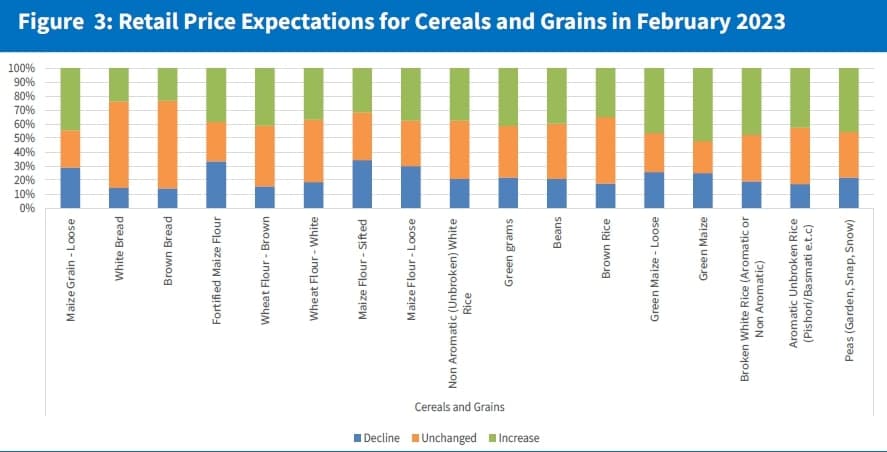 Figure 3: Retail Price Expectations for Cereals and Grains in February 2023

100%
90%
80%
70%
60%
50%
40%
30%
20%
10%
0%

Maize Grain - Loose
White Bread
Brown Bread
Fortified Maize Flour
Wheat Flour - Brown
Wheat Flour - White
Maize Flour - Sifted
Maize Flour - Loose
Non Aromatic (Unbroken) White Rice
Green grams
Beans
Brown Rice
Green Maize - Loose
Green Maize
Broken White Rice (Aromatic or Non Aromatic)
Aromatic Unbroken Rice (Pishori/Basmati e.t.c)
Peas (Garden, Snap, Snow)

Cereals and Grains

Decline Unchanged Increase